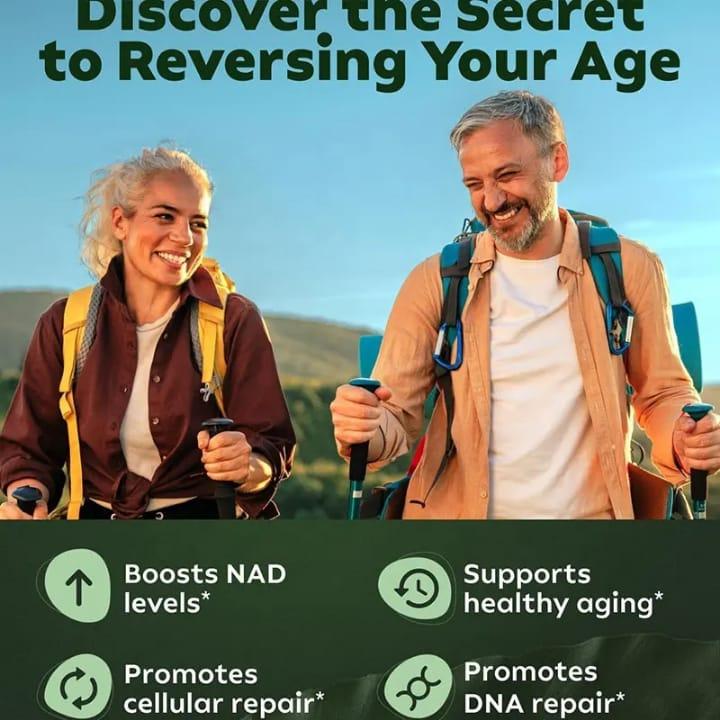 Discover the Secret to Reversing Your Age

Boosts NAD levels*

Supports healthy aging*

Promotes cellular repair*

Promotes DNA repair*